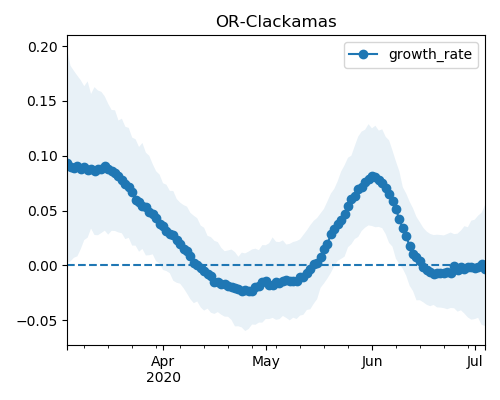 OR-Clackamas

growth_rate

0.20
0.15
0.10
0.05
0.00
−0.05

Apr
2020
May
Jun
Jul